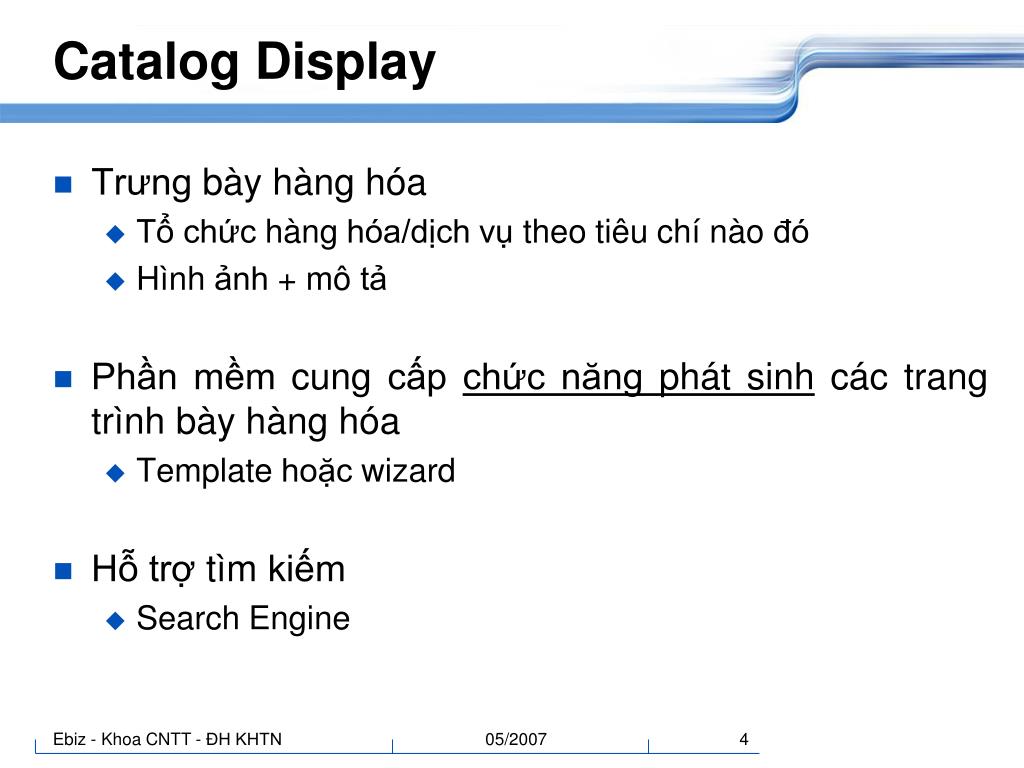 Catalog Display

Trưng bày hàng hóa
Tổ chức hàng hóa/dịch vụ theo tiêu chí nào đó
Hình ảnh + mô tả

Phần mềm cung cấp chức năng phát sinh các trang trình bày hàng hóa
Template hoặc wizard

Hỗ trợ tìm kiếm
Search Engine

Ebiz - Khoa CNTT - ĐH KHTN 05/2007 4